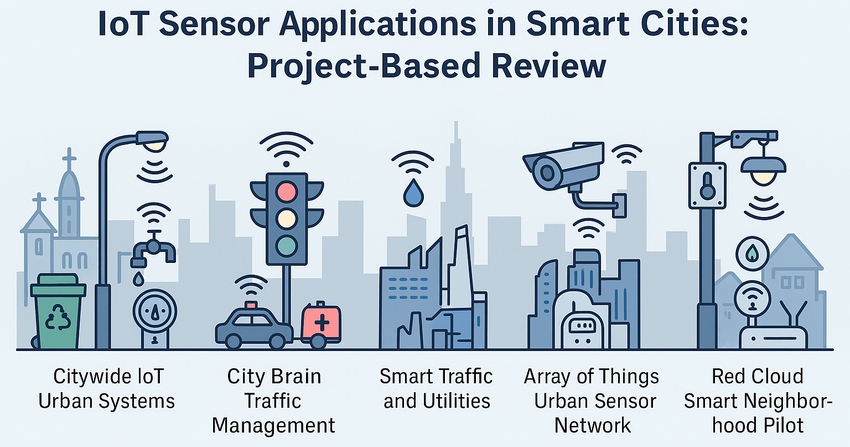 IoT Sensor Applications in Smart Cities: Project-Based Review

Citywide IoT Urban Systems

City Brain Traffic Management

Smart Traffic and Utilities

Array of Things Urban Sensor Network

Red Cloud Smart Neighborhood Pilot